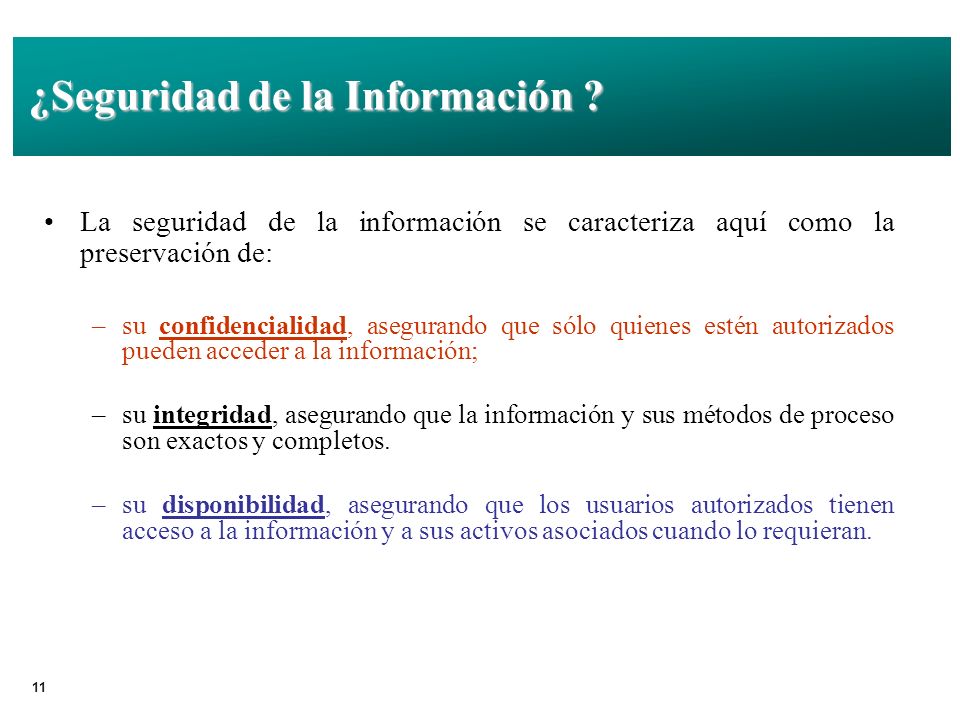 ¿Seguridad de la Información ?

• La seguridad de la información se caracteriza aquí como la preservación de:

– su confidencialidad, asegurando que sólo quienes estén autorizados pueden acceder a la información;

– su integridad, asegurando que la información y sus métodos de proceso son exactos y completos.

– su disponibilidad, asegurando que los usuarios autorizados tienen acceso a la información y a sus activos asociados cuando lo requieran.

11